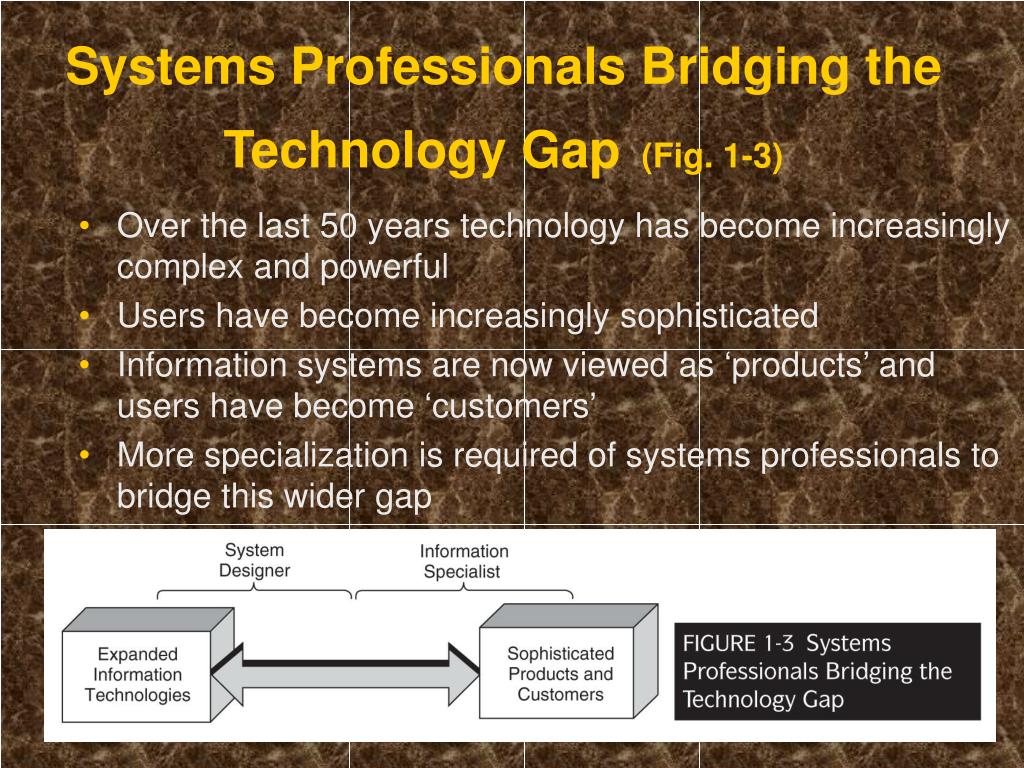 Systems Professionals Bridging the Technology Gap (Fig. 1-3)

• Over the last 50 years technology has become increasingly complex and powerful
• Users have become increasingly sophisticated
• Information systems are now viewed as ‘products’ and users have become ‘customers’
• More specialization is required of systems professionals to bridge this wider gap

System Designer

Information Specialist

Expanded Information Technologies

Sophisticated Products and Customers

FIGURE 1-3 Systems Professionals Bridging the Technology Gap